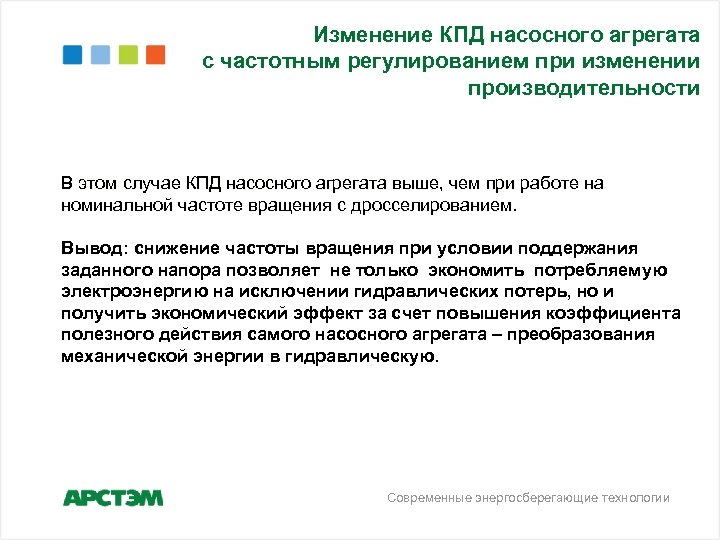 Изменение КПД насосного агрегата с частотным регулированием при изменении производительности

В этом случае КПД насосного агрегата выше, чем при работе на номинальной частоте вращения с дросселированием.

Вывод: снижение частоты вращения при условии поддержания заданного напора позволяет не только экономить потребляемую электроэнергию на исключении гидравлических потерь, но и получить экономический эффект за счет повышения коэффициента полезного действия самого насосного агрегата – преобразования механической энергии в гидравлическую.

АРСТЭМ

Современные энергосберегающие технологии